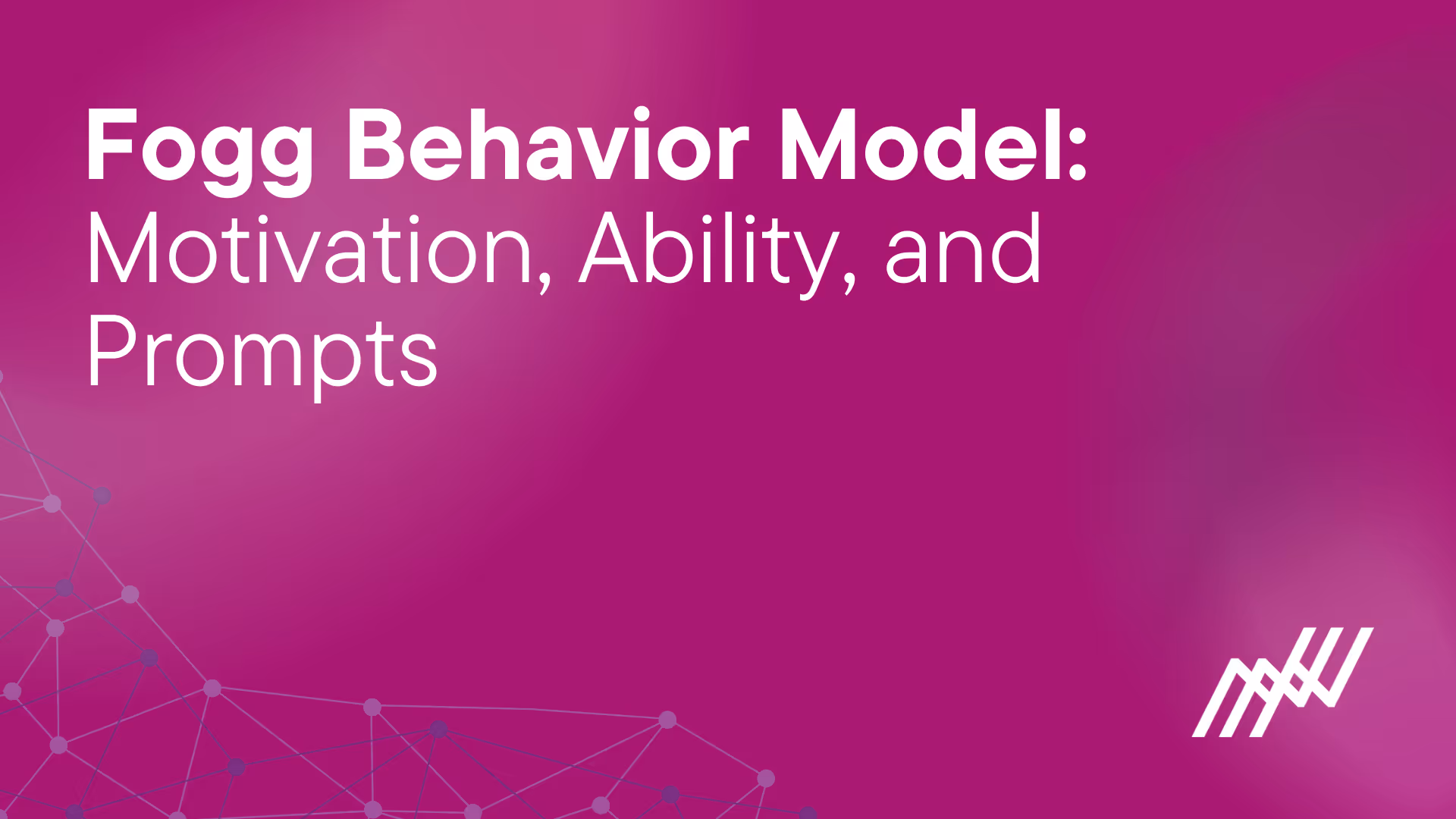 Fogg Behavior Model: Motivation, Ability, and Prompts